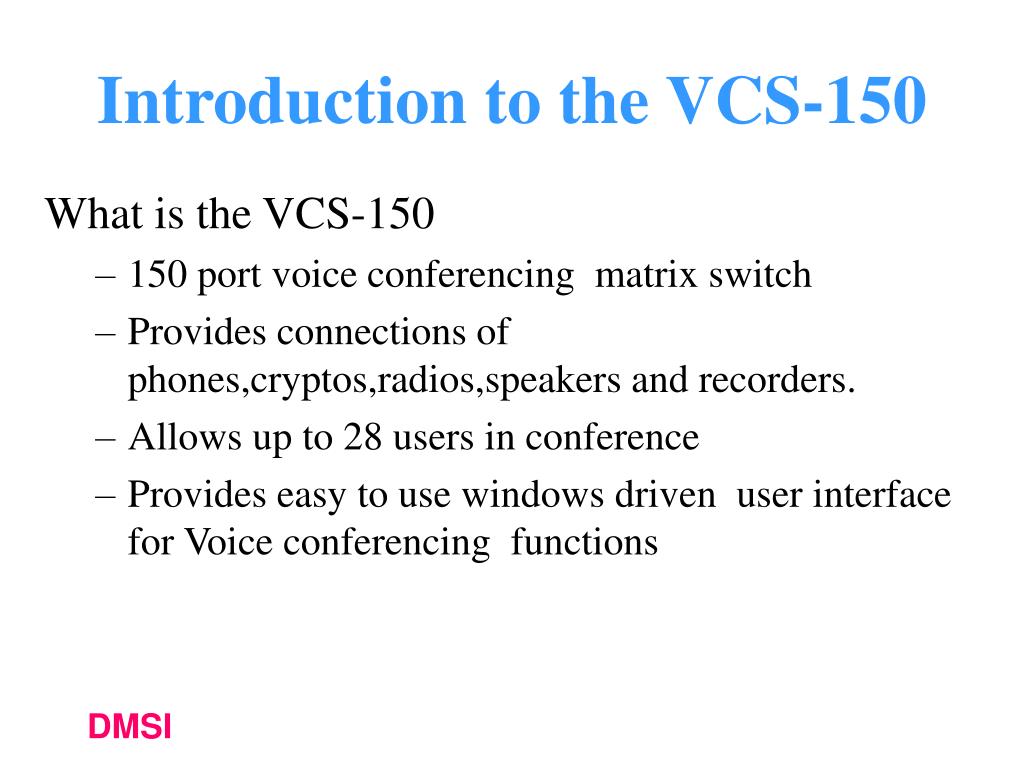 Introduction to the VCS-150

What is the VCS-150

– 150 port voice conferencing matrix switch

– Provides connections of phones,cryptos,radios,speakers and recorders.

– Allows up to 28 users in conference

– Provides easy to use windows driven user interface for Voice conferencing functions

DMSI